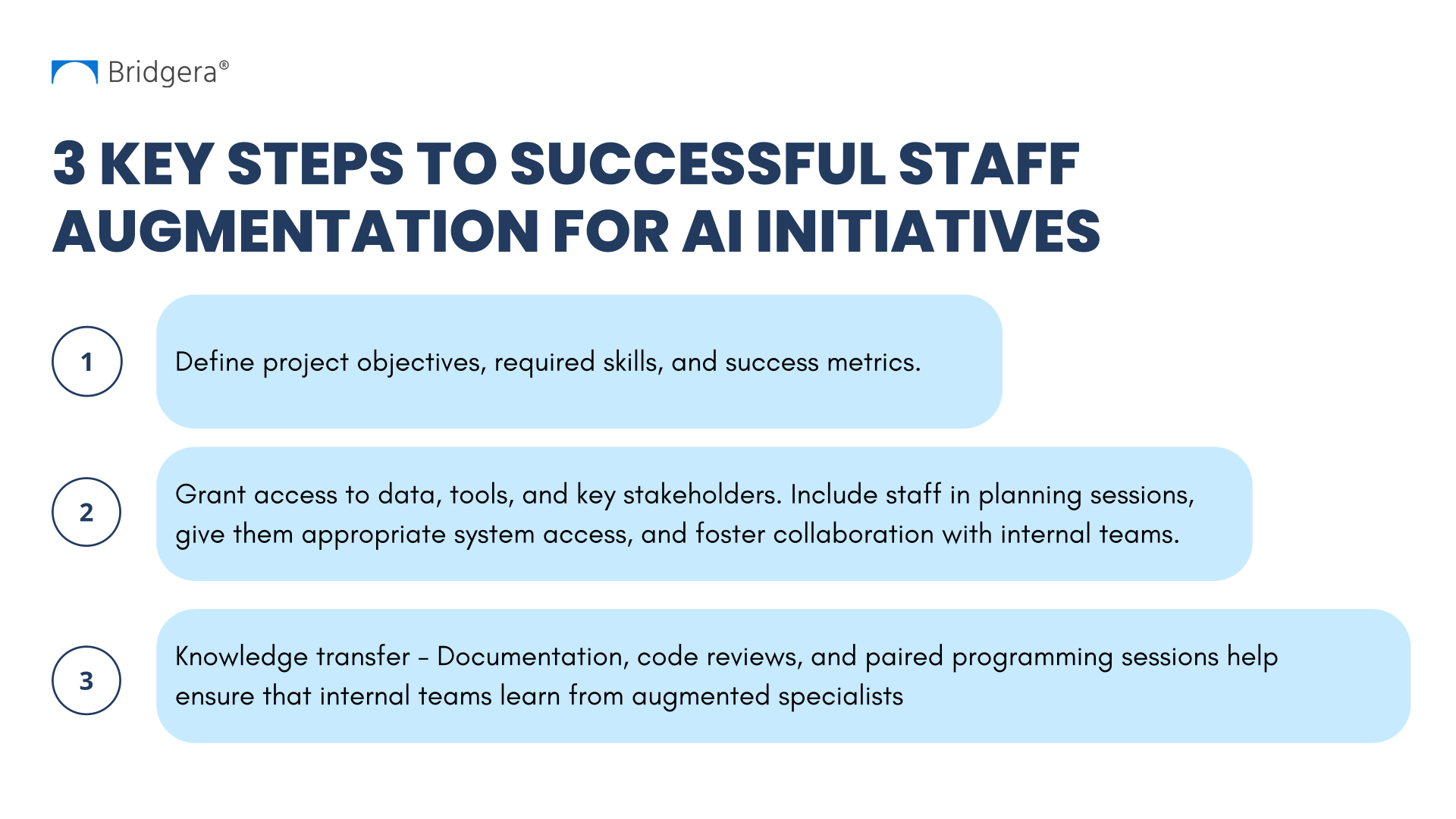 Bridgera®

3 KEY STEPS TO SUCCESSFUL STAFF AUGMENTATION FOR AI INITIATIVES

1

Define project objectives, required skills, and success metrics.

2

Grant access to data, tools, and key stakeholders. Include staff in planning sessions, give them appropriate system access, and foster collaboration with internal teams.

3

Knowledge transfer – Documentation, code reviews, and paired programming sessions help ensure that internal teams learn from augmented specialists